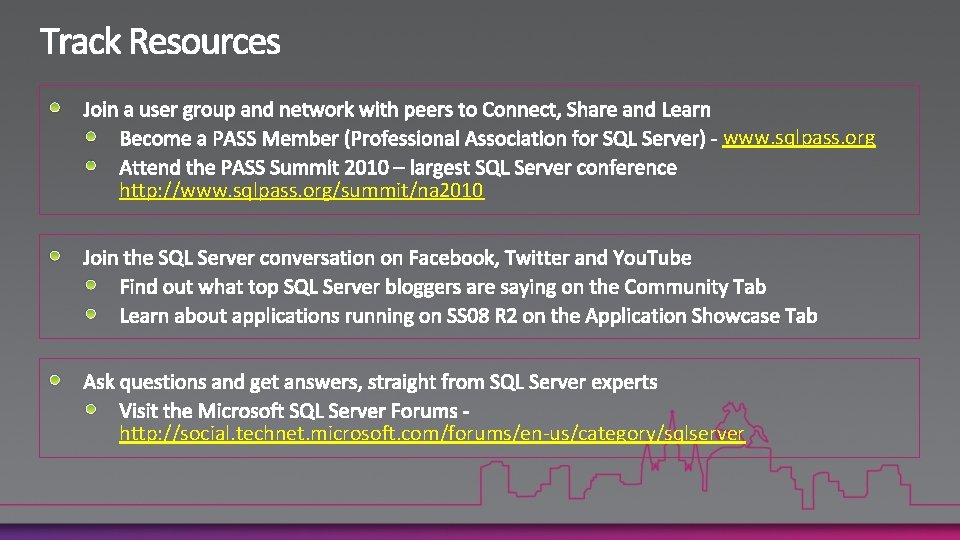 Track Resources

Join a user group and network with peers to Connect, Share and Learn

Become a PASS Member (Professional Association for SQL Server) - www.sqlpass.org

Attend the PASS Summit 2010 – largest SQL Server conference http://www.sqlpass.org/summit/na2010

Join the SQL Server conversation on Facebook, Twitter and YouTube

Find out what top SQL Server bloggers are saying on the Community Tab

Learn about applications running on SS08 R2 on the Application Showcase Tab

Ask questions and get answers, straight from SQL Server experts

Visit the Microsoft SQL Server Forums - http://social.technet.microsoft.com/forums/en-us/category/sqlserver